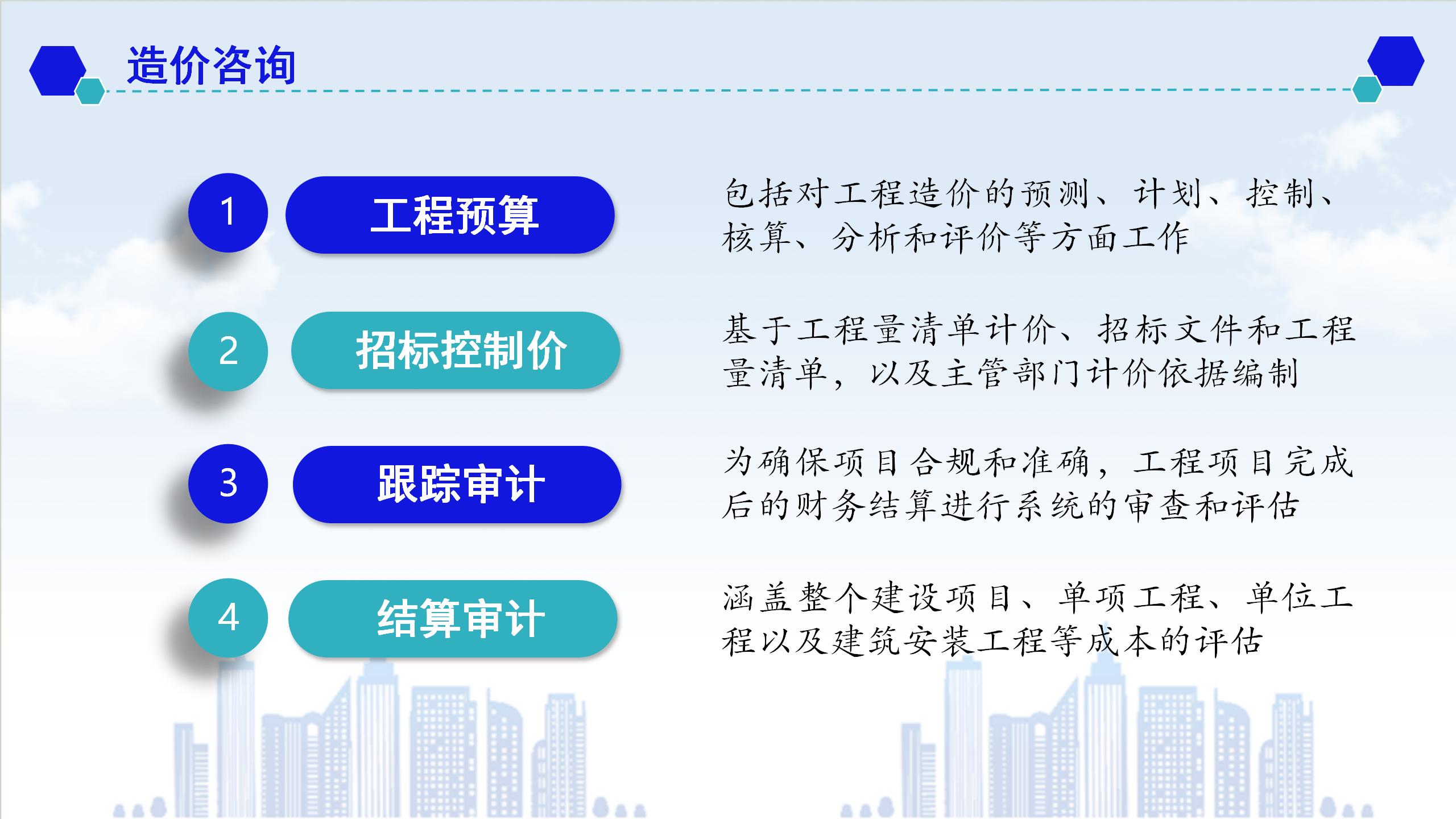 造价咨询

1 工程预算

包括对工程造价的预测、计划、控制、核算、分析和评价等方面工作

2 招标控制价

基于工程量清单计价、招标文件和工程量清单，以及主管部门计价依据编制

3 跟踪审计

为确保项目合规和准确，工程项目完成后的财务结算进行系统的审查和评估

4 结算审计

涵盖整个建设项目、单项工程、单位工程以及建筑安装工程等成本的评估